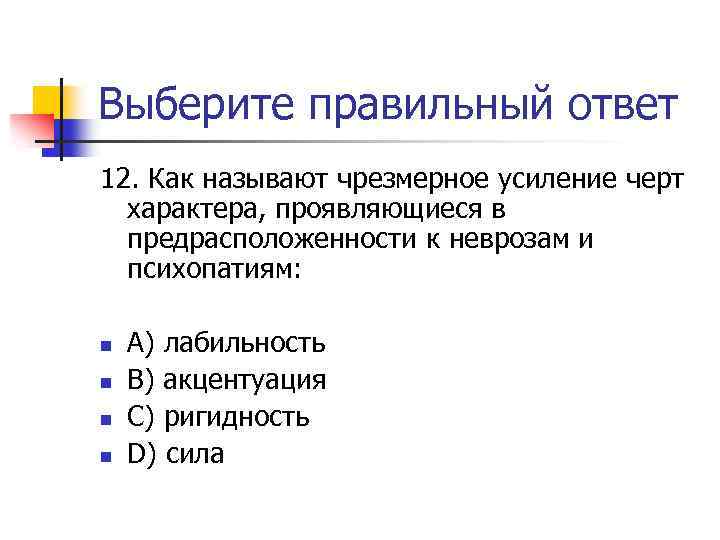 Выберите правильный ответ

12. Как называют чрезмерное усиление черт характера, проявляющиеся в предрасположенности к неврозам и психопатиям:

- A) лабильность
- B) акцентуация
- C) ригидность
- D) сила